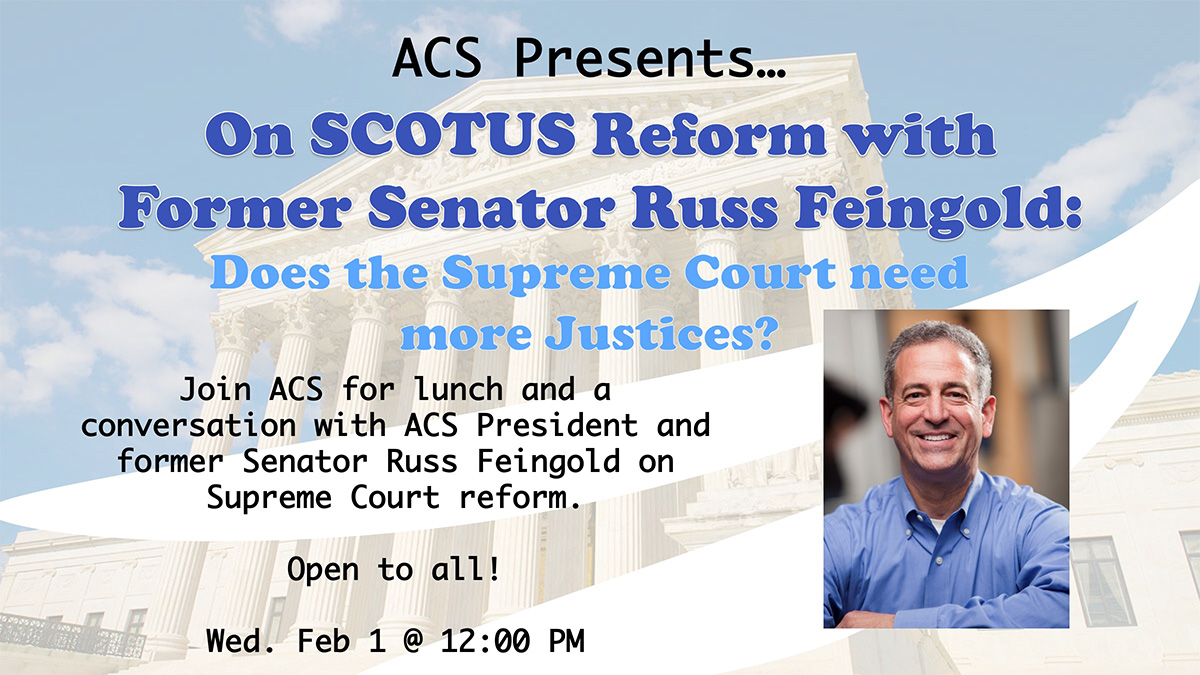 ACS Presents…

On SCOTUS Reform with Former Senator Russ Feingold:

Does the Supreme Court need more Justices?

Join ACS for lunch and a conversation with ACS President and former Senator Russ Feingold on Supreme Court reform.

Open to all!

Wed. Feb 1 @ 12:00 PM